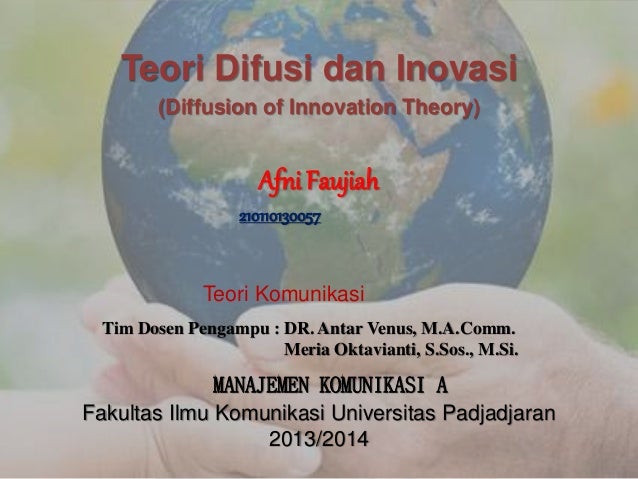 Teori Difusi dan Inovasi
(Diffusion of Innovation Theory)

Afni Faujiah
210110130057

Teori Komunikasi

Tim Dosen Pengampu : DR. Antar Venus, M.A.Comm.
Meria Oktavianti, S.Sos., M.Si.

MANAJEMEN KOMUNIKASI A
Fakultas Ilmu Komunikasi Universitas Padjadjaran
2013/2014